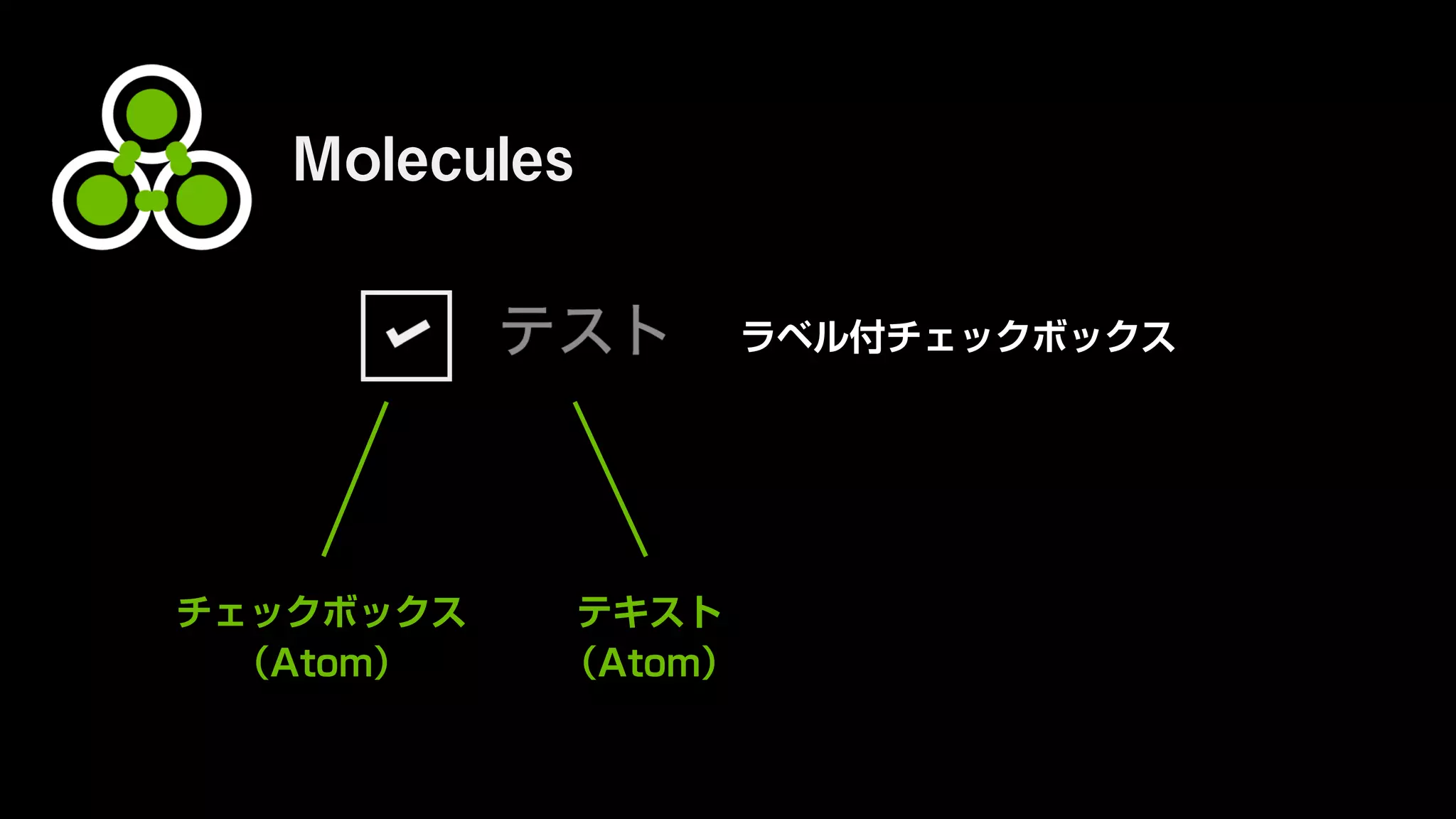 Molecules

テスト

ラベル付チェックボックス

チェックボックス
（Atom）

テキスト
（Atom）